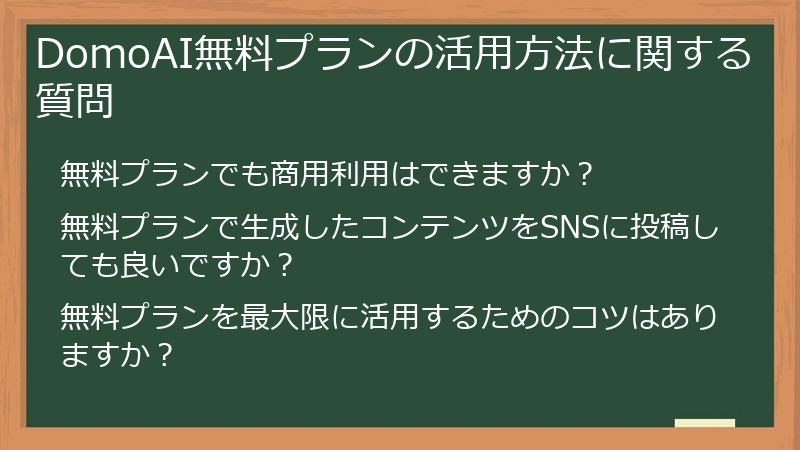 DomoAI無料プランの活用方法に関する質問

無料プランでも商用利用はできますか？

無料プランで生成したコンテンツをSNSに投稿しても良いですか？

無料プランを最大限に活用するためのコツはありますか？